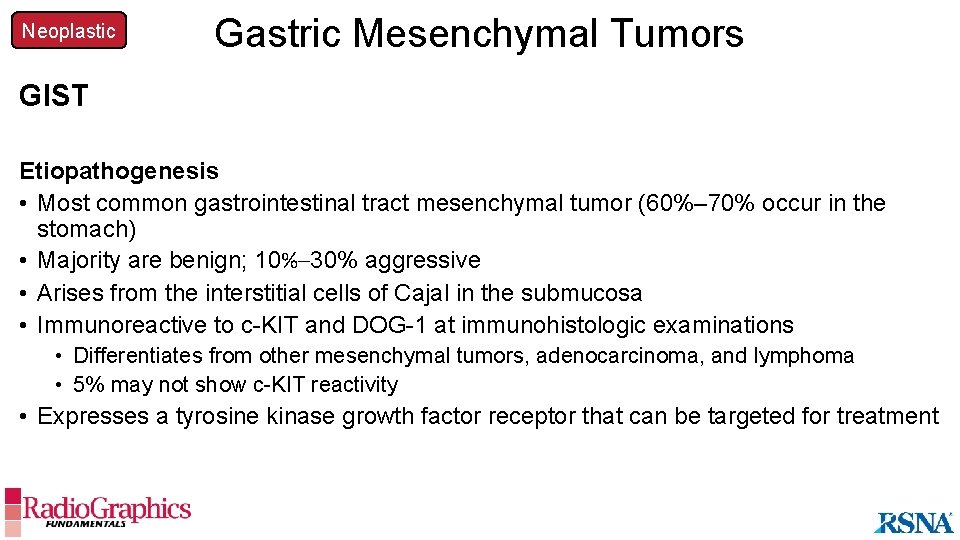 Neoplastic

Gastric Mesenchymal Tumors

GIST

Etiopathogenesis
• Most common gastrointestinal tract mesenchymal tumor (60%–70% occur in the stomach)
• Majority are benign; 10%–30% aggressive
• Arises from the interstitial cells of Cajal in the submucosa
• Immunoreactive to c-KIT and DOG-1 at immunohistologic examinations
• Differentiates from other mesenchymal tumors, adenocarcinoma, and lymphoma
• 5% may not show c-KIT reactivity
• Expresses a tyrosine kinase growth factor receptor that can be targeted for treatment

RadioGraphics FUNDAMENTALS

RSNA